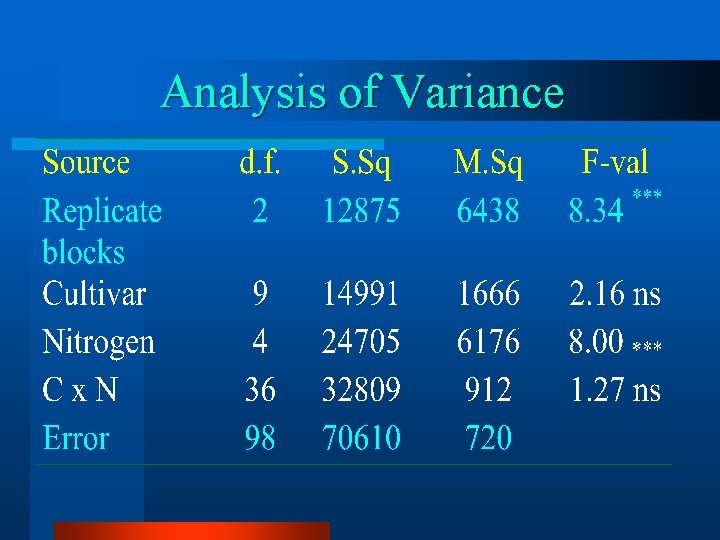 Analysis of Variance

| Source | d.f. | S.Sq | M.Sq | F-val |
|---|---|---|---|---|
| Replicate blocks | 2 | 12875 | 6438 | 8.34 *** |
| Cultivar | 9 | 14991 | 1666 | 2.16 ns |
| Nitrogen | 4 | 24705 | 6176 | 8.00 *** |
| C x N | 36 | 32809 | 912 | 1.27 ns |
| Error | 98 | 70610 | 720 | |